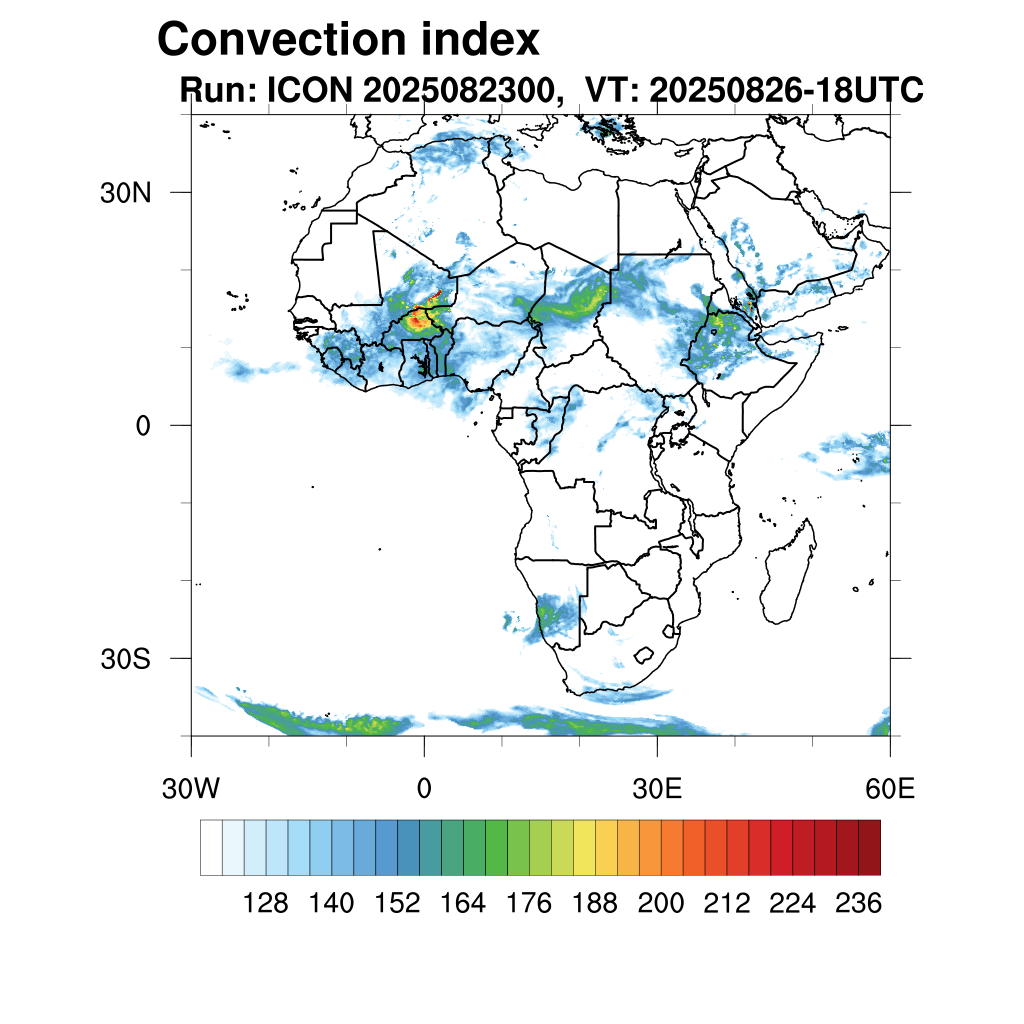 Convection index
Run: ICON 2025082300,  VT: 20250826-18UTC

30N
0
30S

30W
0
30E
60E

128 140 152 164 176 188 200 212 224 236